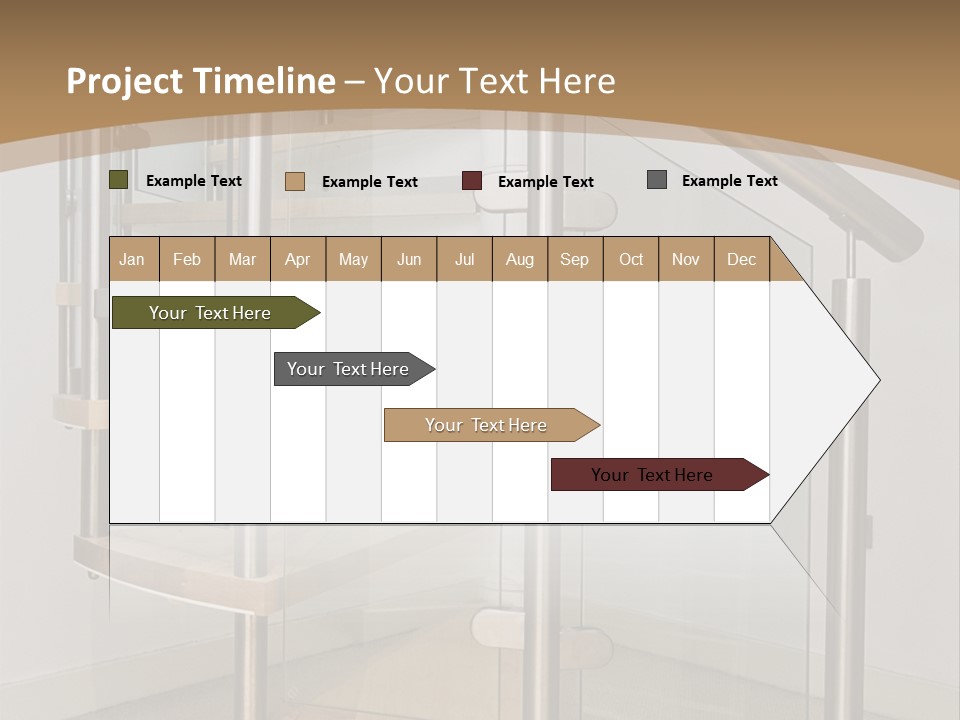 Project Timeline – Your Text Here

Example Text
Example Text
Example Text
Example Text

| Jan | Feb | Mar | Apr | May | Jun | Jul | Aug | Sep | Oct | Nov | Dec |
|---|---|---|---|---|---|---|---|---|---|---|---|

Your Text Here
Your Text Here
Your Text Here
Your Text Here